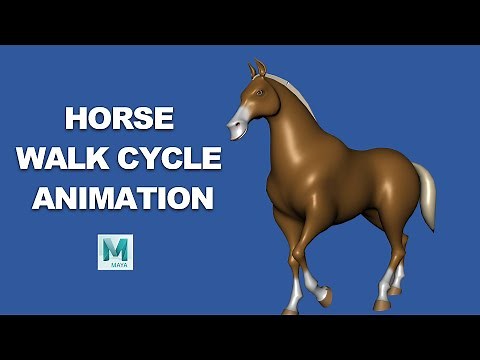 HORSE
WALK CYCLE
ANIMATION

M
MAYA